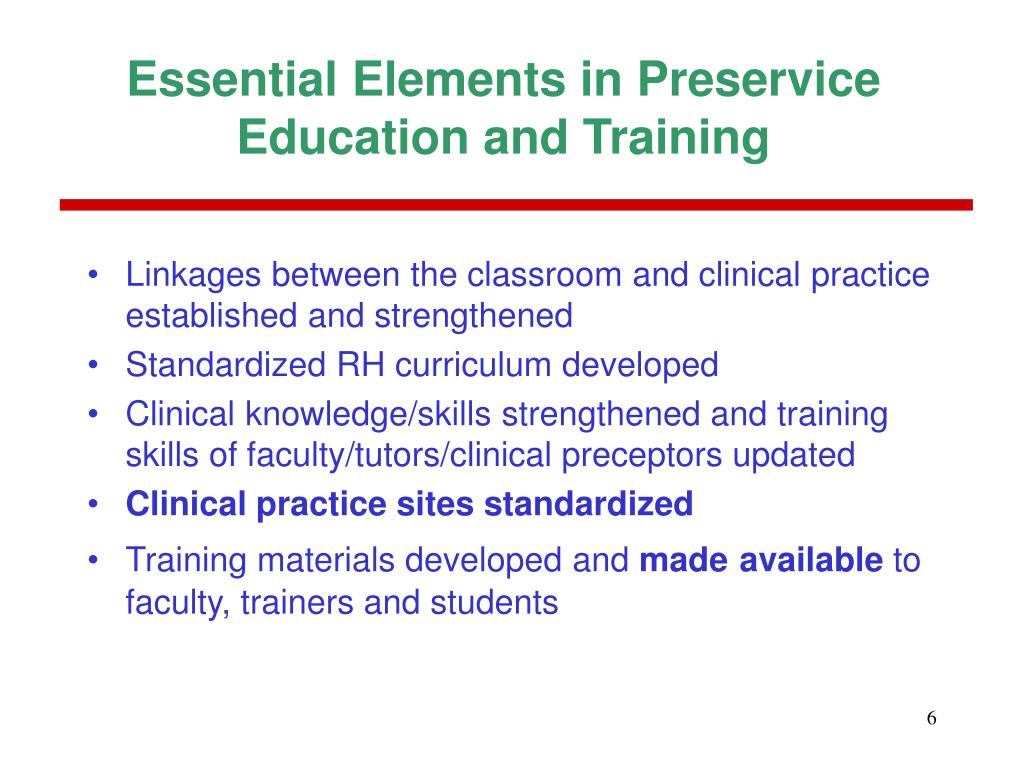 Essential Elements in Preservice Education and Training

• Linkages between the classroom and clinical practice established and strengthened
• Standardized RH curriculum developed
• Clinical knowledge/skills strengthened and training skills of faculty/tutors/clinical preceptors updated
• Clinical practice sites standardized
• Training materials developed and made available to faculty, trainers and students

6